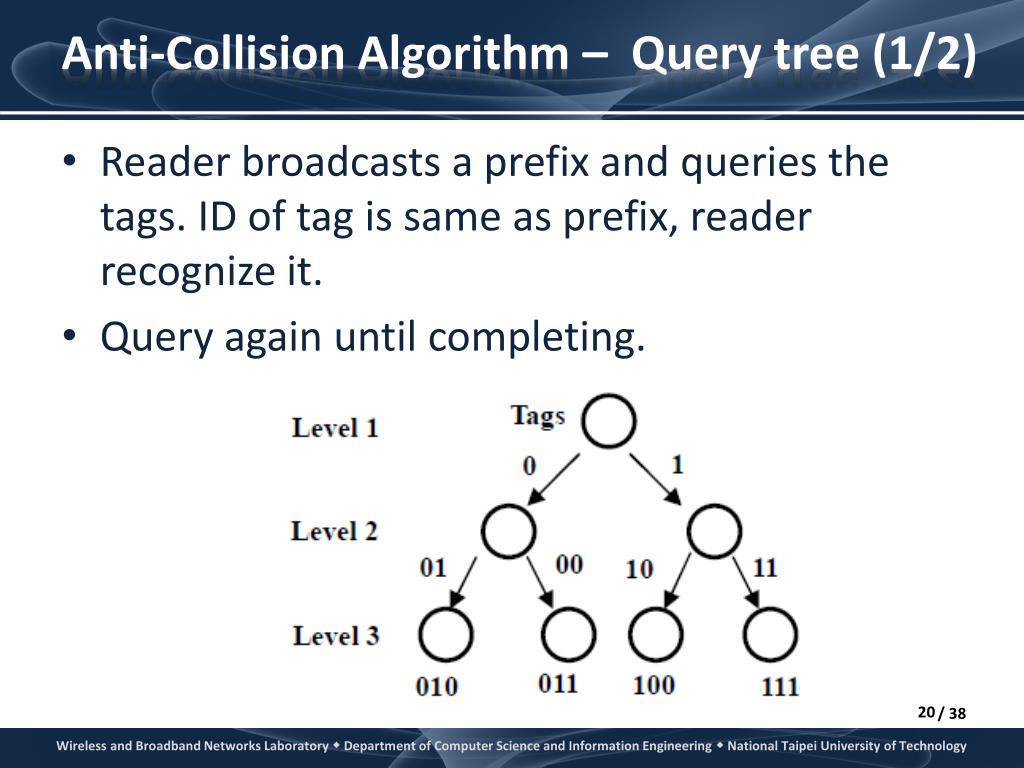 Anti-Collision Algorithm – Query tree (1/2)

• Reader broadcasts a prefix and queries the tags. ID of tag is same as prefix, reader recognize it.
• Query again until completing.

Level 1
Tags
0
1
Level 2
01
00
10
11
Level 3
010
011
100
111

20 / 38

Wireless and Broadband Networks Laboratory ◆ Department of Computer Science and Information Engineering ◆ National Taipei University of Technology